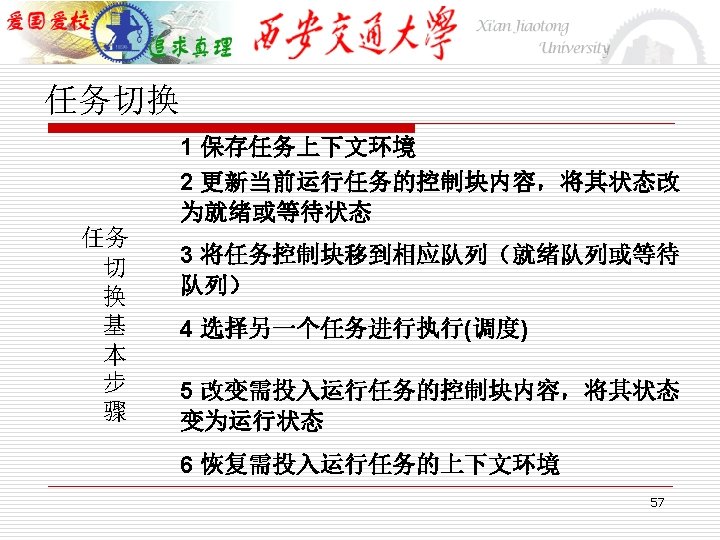 爱国爱校 追求真理 西安交通大學 Xi'an Jiaotong University

任务切换

任务切换基本步骤

1 保存任务上下文环境

2 更新当前运行任务的控制块内容，将其状态改为就绪或等待状态

3 将任务控制块移到相应队列（就绪队列或等待队列）

4 选择另一个任务进行执行(调度)

5 改变需投入运行任务的控制块内容，将其状态变为运行状态

6 恢复需投入运行任务的上下文环境

57